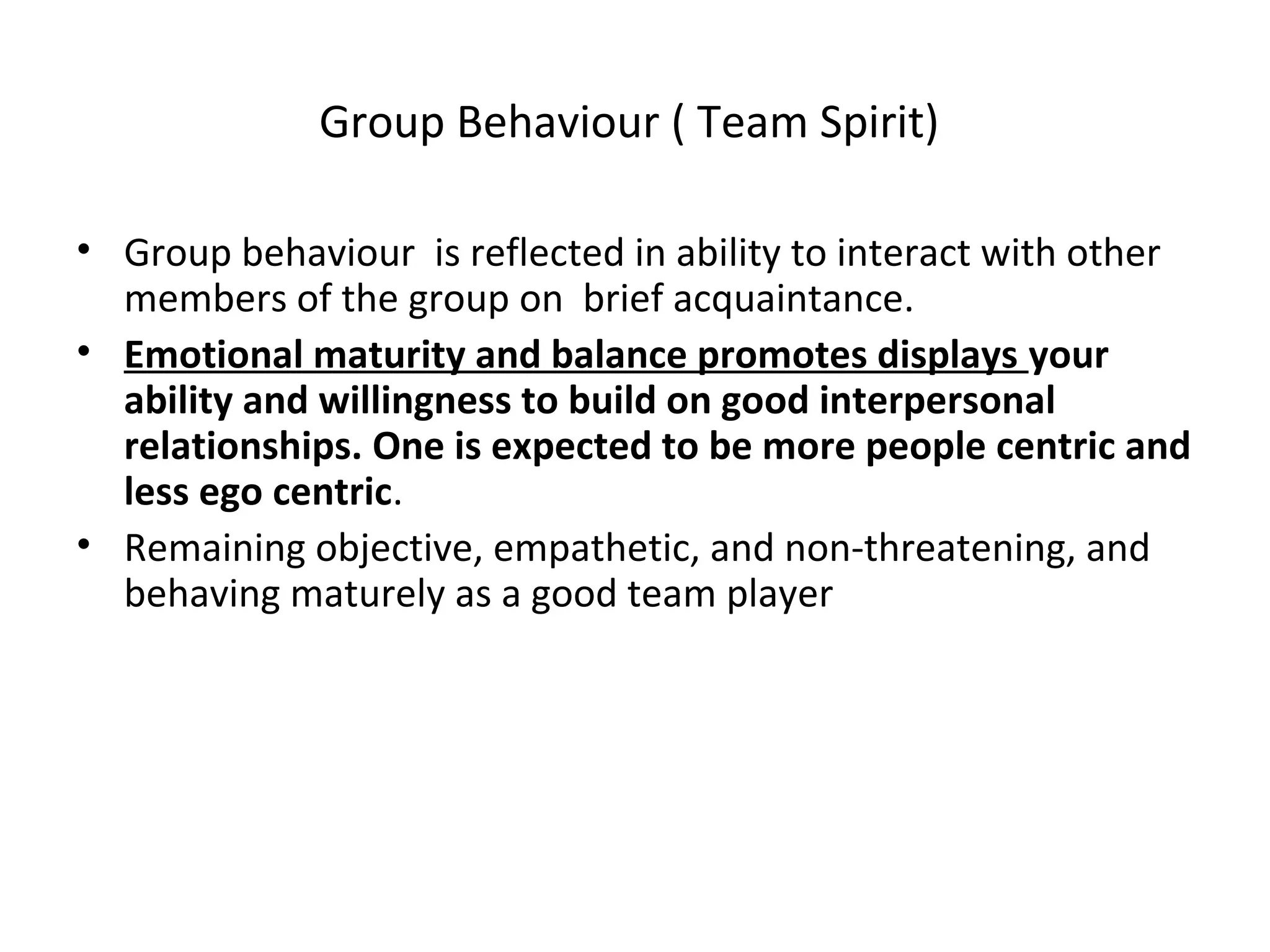 Group Behaviour ( Team Spirit)

• Group behaviour is reflected in ability to interact with other members of the group on brief acquaintance.
• Emotional maturity and balance promotes displays your ability and willingness to build on good interpersonal relationships. One is expected to be more people centric and less ego centric.
• Remaining objective, empathetic, and non-threatening, and behaving maturely as a good team player